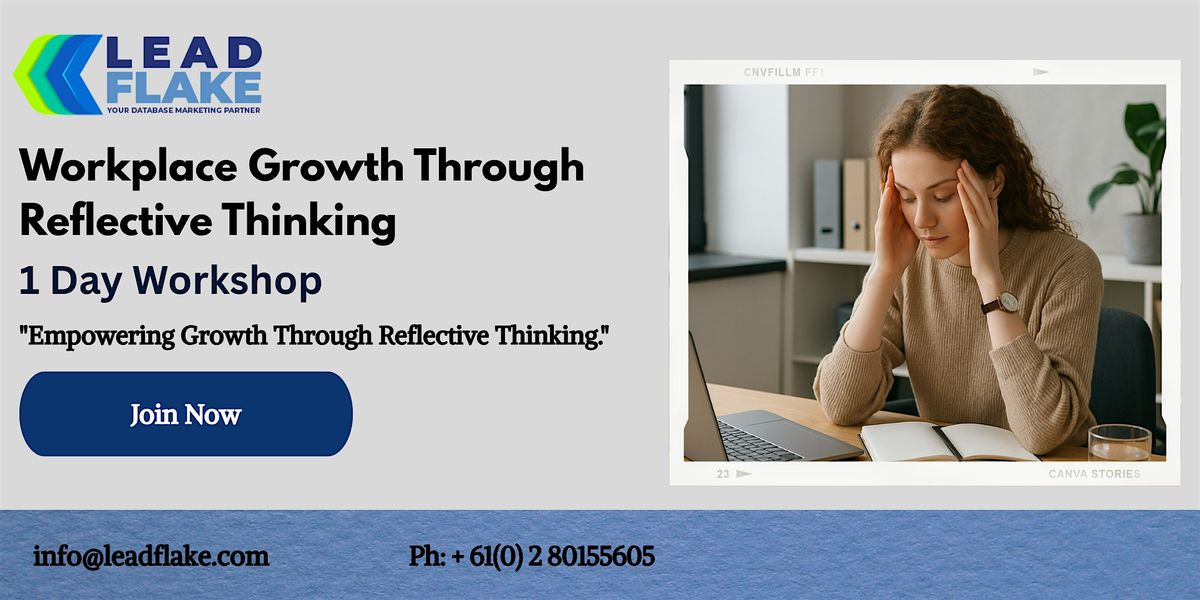 LEAD FLAKE
YOUR DATABASE MARKETING PARTNER

Workplace Growth Through Reflective Thinking

1 Day Workshop

"Empowering Growth Through Reflective Thinking."

Join Now

CNVFILLM FF1

23

CANVA STORIES

info@leadflake.com

Ph: + 61(0) 2 80155605